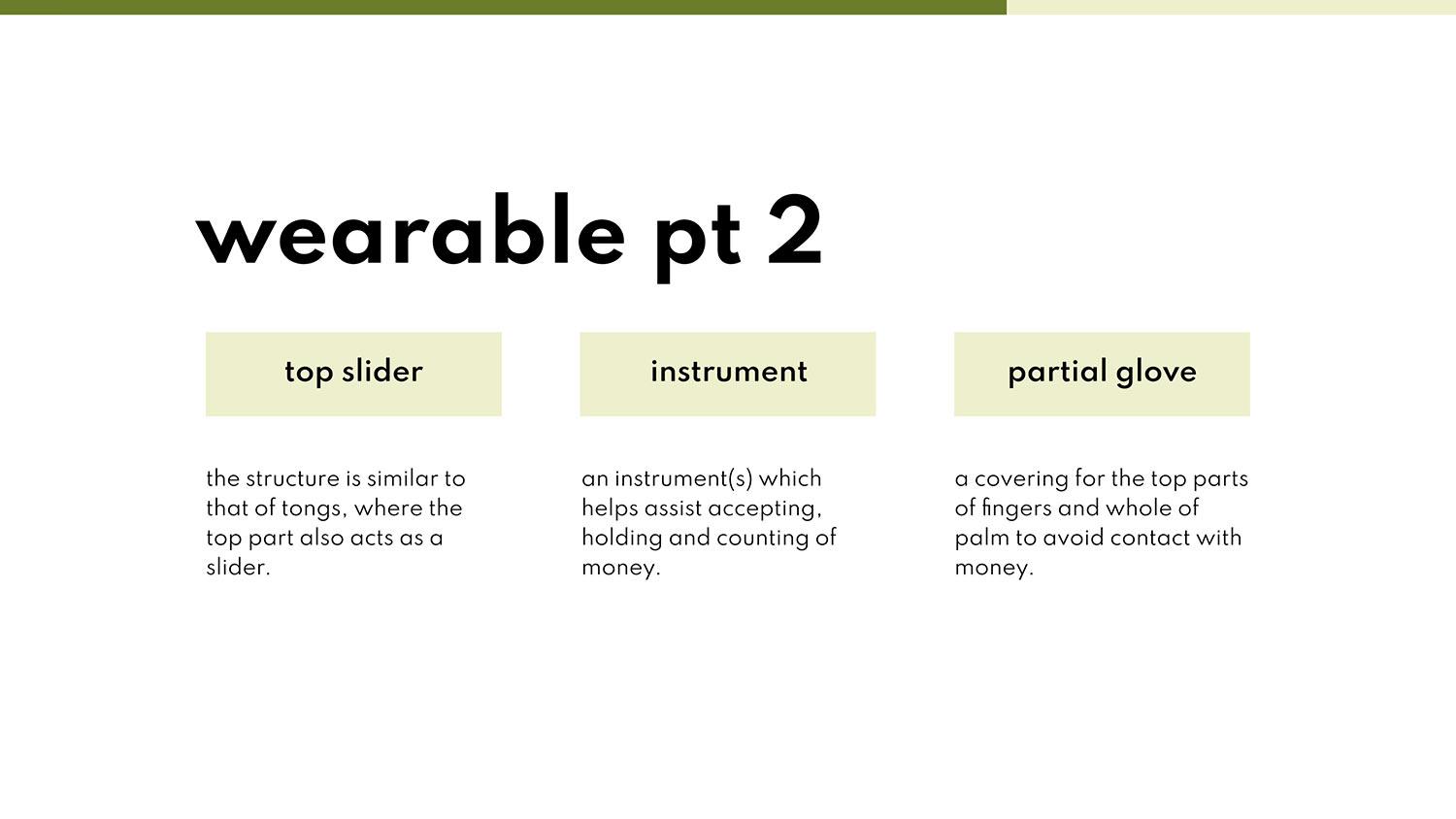 wearable pt 2

top slider

the structure is similar to that of tongs, where the top part also acts as a slider.

instrument

an instrument(s) which helps assist accepting, holding and counting of money.

partial glove

a covering for the top parts of fingers and whole of palm to avoid contact with money.